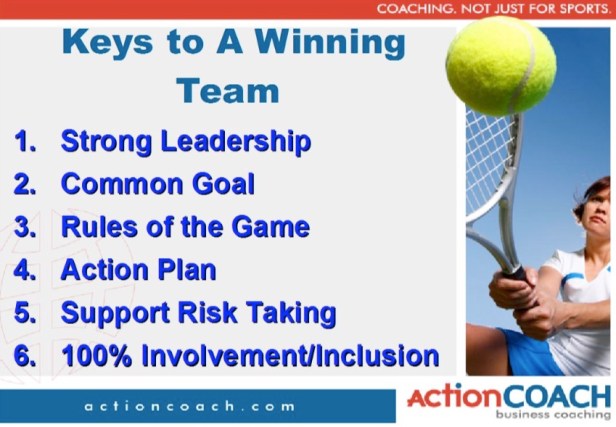 COACHING. NOT JUST FOR SPORTS.

Keys to A Winning Team

1. Strong Leadership
2. Common Goal
3. Rules of the Game
4. Action Plan
5. Support Risk Taking
6. 100% Involvement/Inclusion

actioncoach.com

ActionCOACH
business coaching